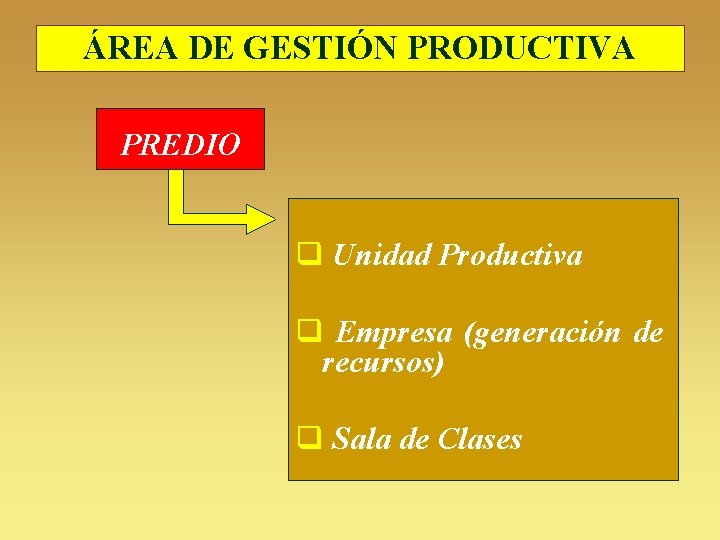 ÁREA DE GESTIÓN PRODUCTIVA

PREDIO

❑ Unidad Productiva

❑ Empresa (generación de recursos)

❑ Sala de Clases